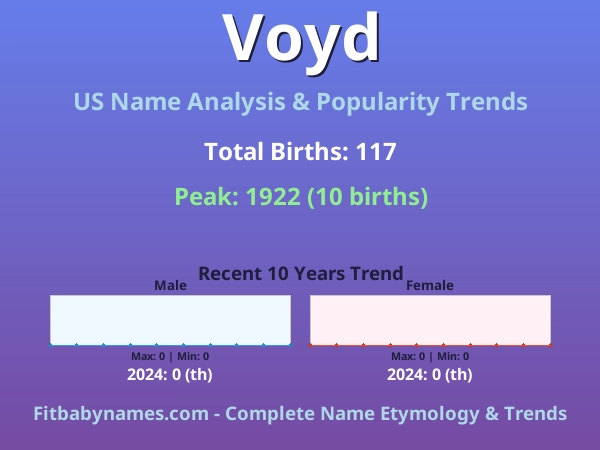 Voyd

US Name Analysis & Popularity Trends

Total Births: 117

Peak: 1922 (10 births)

Recent 10 Years Trend

Male

Max: 0 | Min: 0

2024: 0 (th)

Female

Max: 0 | Min: 0

2024: 0 (th)

Fitbabynames.com - Complete Name Etymology & Trends